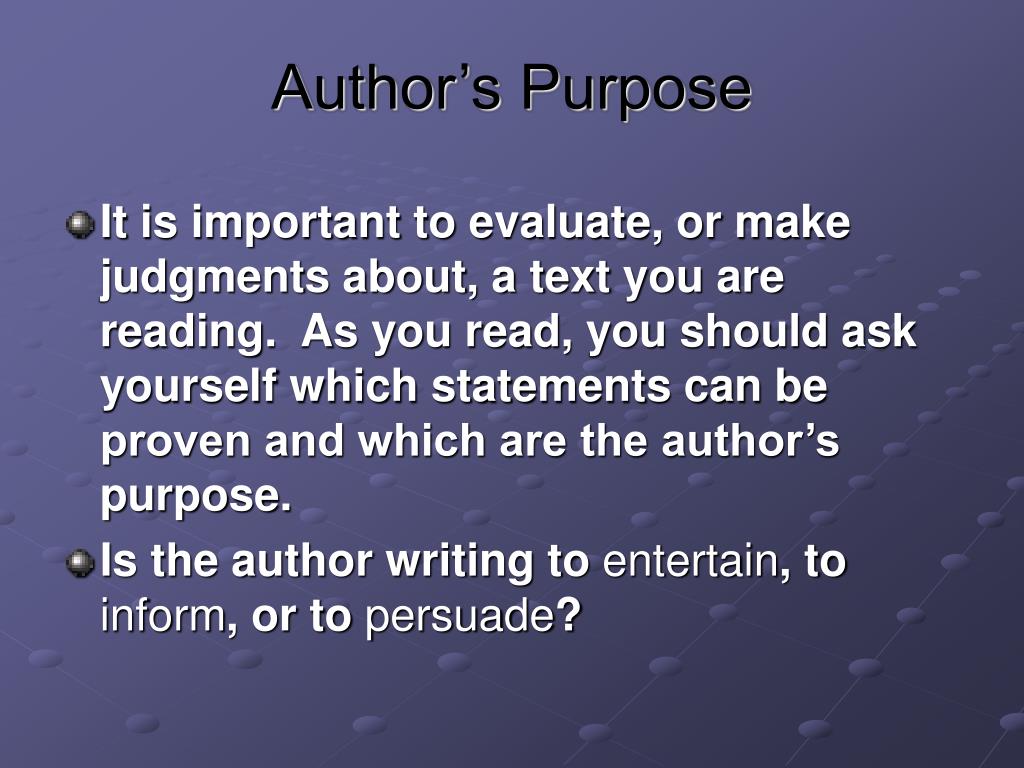 Author’s Purpose

It is important to evaluate, or make judgments about, a text you are reading. As you read, you should ask yourself which statements can be proven and which are the author’s purpose.

Is the author writing to entertain, to inform, or to persuade?